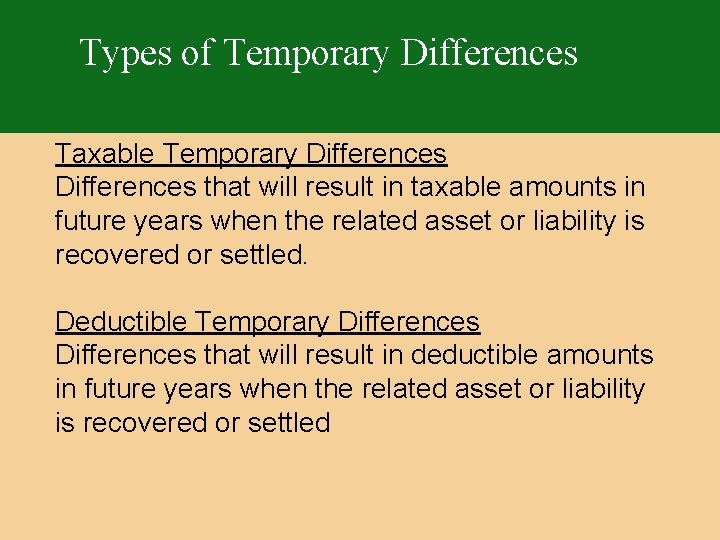 Types of Temporary Differences

Taxable Temporary Differences
Differences that will result in taxable amounts in future years when the related asset or liability is recovered or settled.

Deductible Temporary Differences
Differences that will result in deductible amounts in future years when the related asset or liability is recovered or settled